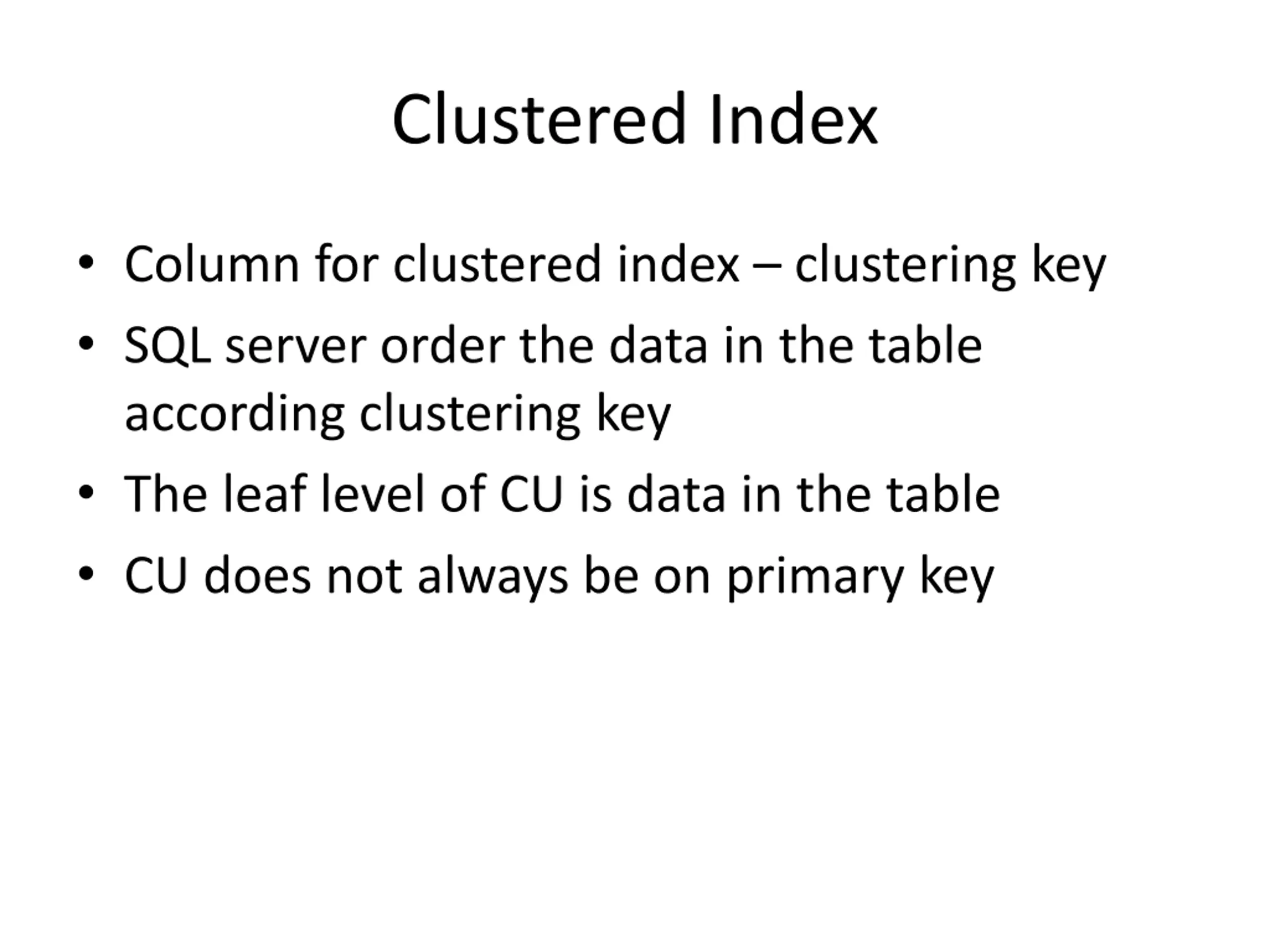 Clustered Index

• Column for clustered index – clustering key
• SQL server order the data in the table according clustering key
• The leaf level of CU is data in the table
• CU does not always be on primary key